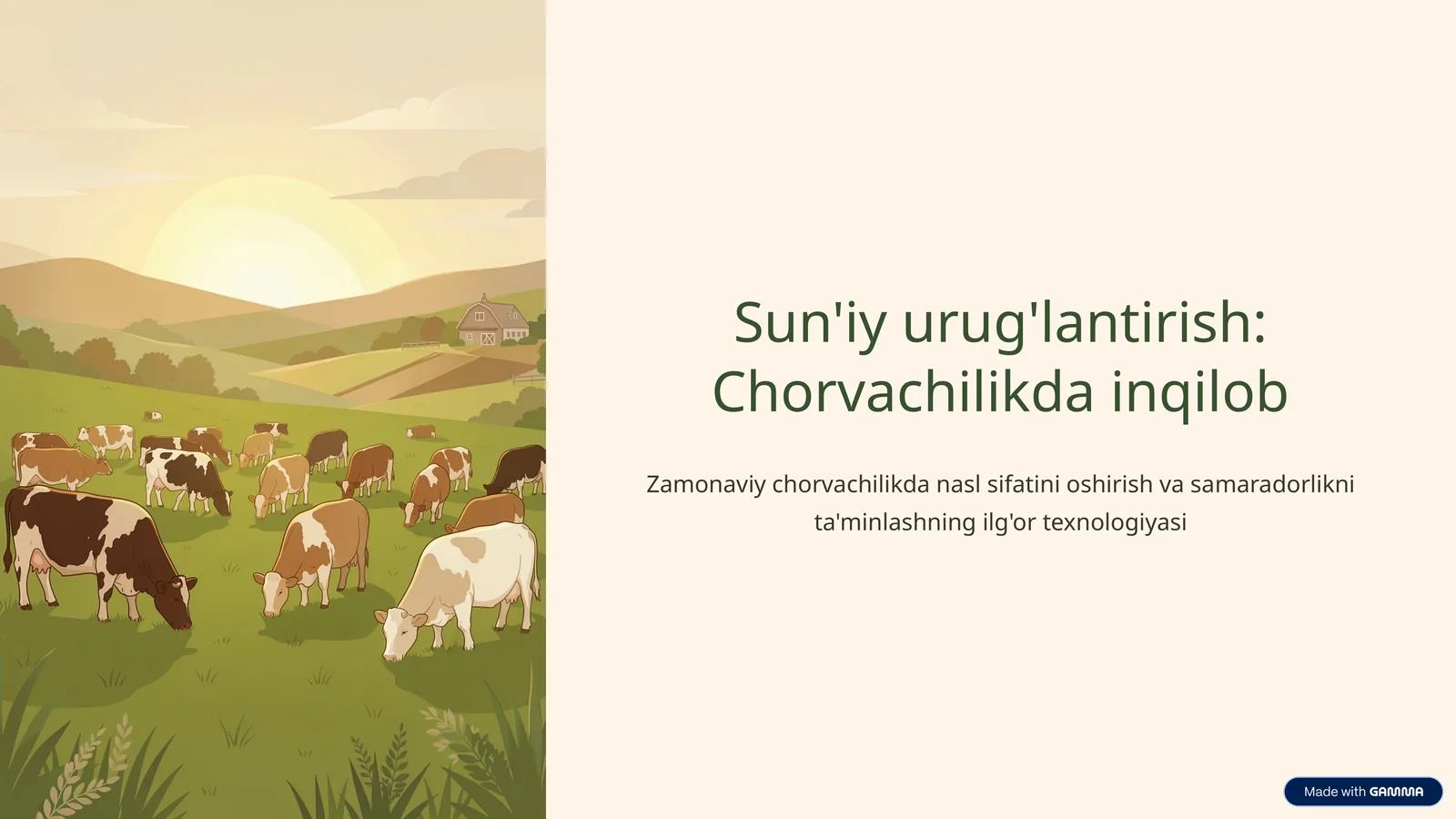 Sun'iy urug'lantirish: Chorvachilikda inqilob

Zamonaviy chorvachilikda nasl sifatini oshirish va samaradorlikni ta'minlashning ilg'or texnologiyasi

Made with GAMMA